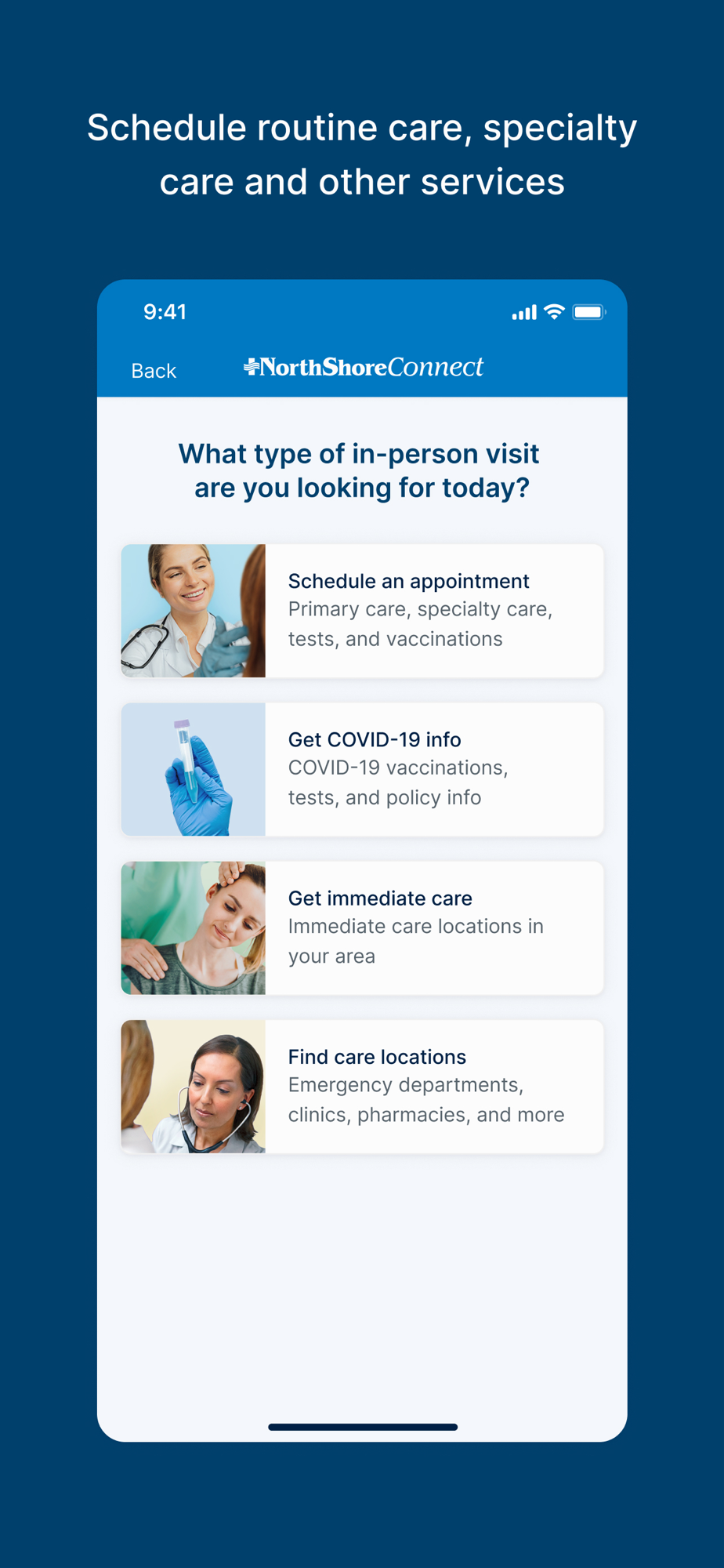 Schedule routine care, specialty care and other services

9:41

Back

NorthShoreConnect

What type of in-person visit are you looking for today?

Schedule an appointment
Primary care, specialty care, tests, and vaccinations

Get COVID-19 info
COVID-19 vaccinations, tests, and policy info

Get immediate care
Immediate care locations in your area

Find care locations
Emergency departments, clinics, pharmacies, and more